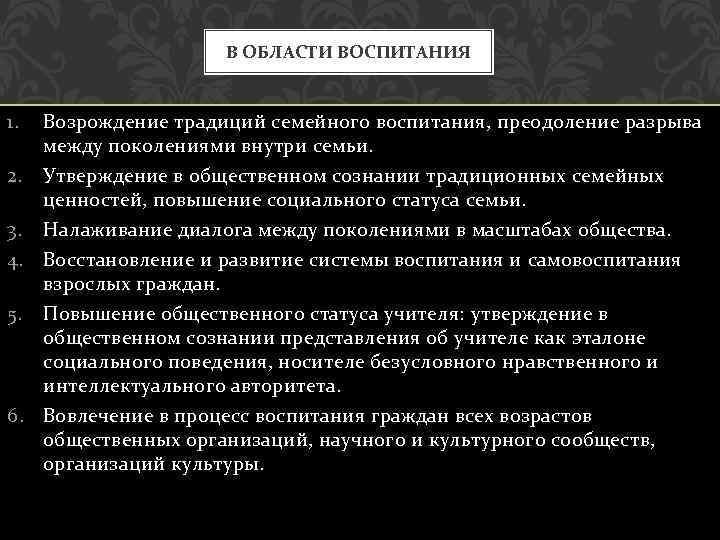 В ОБЛАСТИ ВОСПИТАНИЯ

1. Возрождение традиций семейного воспитания, преодоление разрыва между поколениями внутри семьи.
2. Утверждение в общественном сознании традиционных семейных ценностей, повышение социального статуса семьи.
3. Налаживание диалога между поколениями в масштабах общества.
4. Восстановление и развитие системы воспитания и самовоспитания взрослых граждан.
5. Повышение общественного статуса учителя: утверждение в общественном сознании представления об учителе как эталоне социального поведения, носителе безусловного нравственного и интеллектуального авторитета.
6. Вовлечение в процесс воспитания граждан всех возрастов общественных организаций, научного и культурного сообществ, организаций культуры.